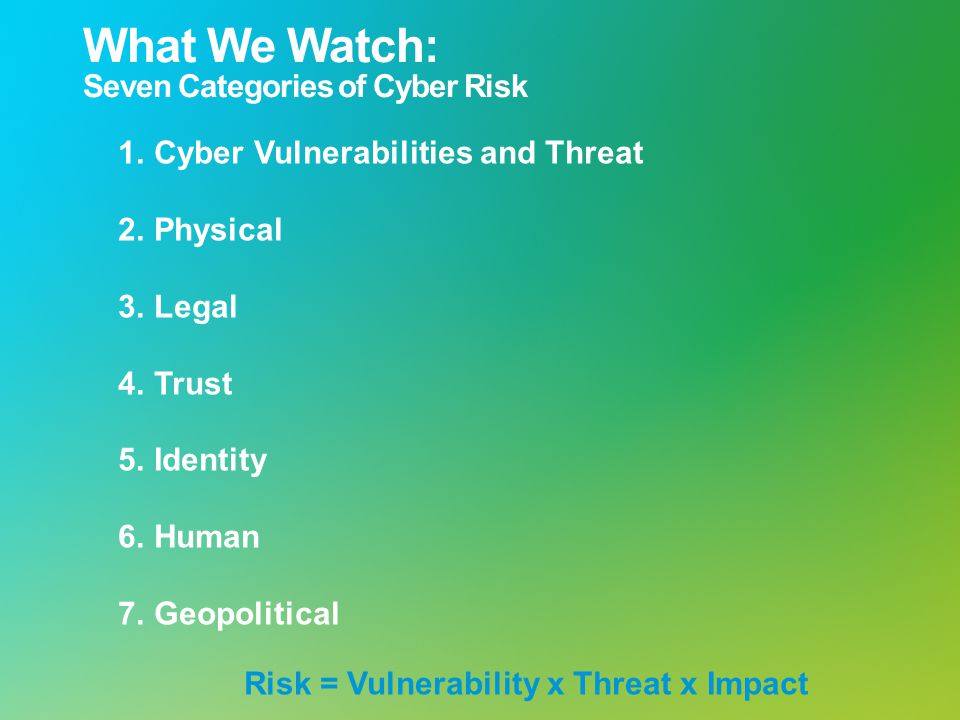 What We Watch:
Seven Categories of Cyber Risk

1. Cyber Vulnerabilities and Threat

2. Physical

3. Legal

4. Trust

5. Identity

6. Human

7. Geopolitical

Risk = Vulnerability x Threat x Impact